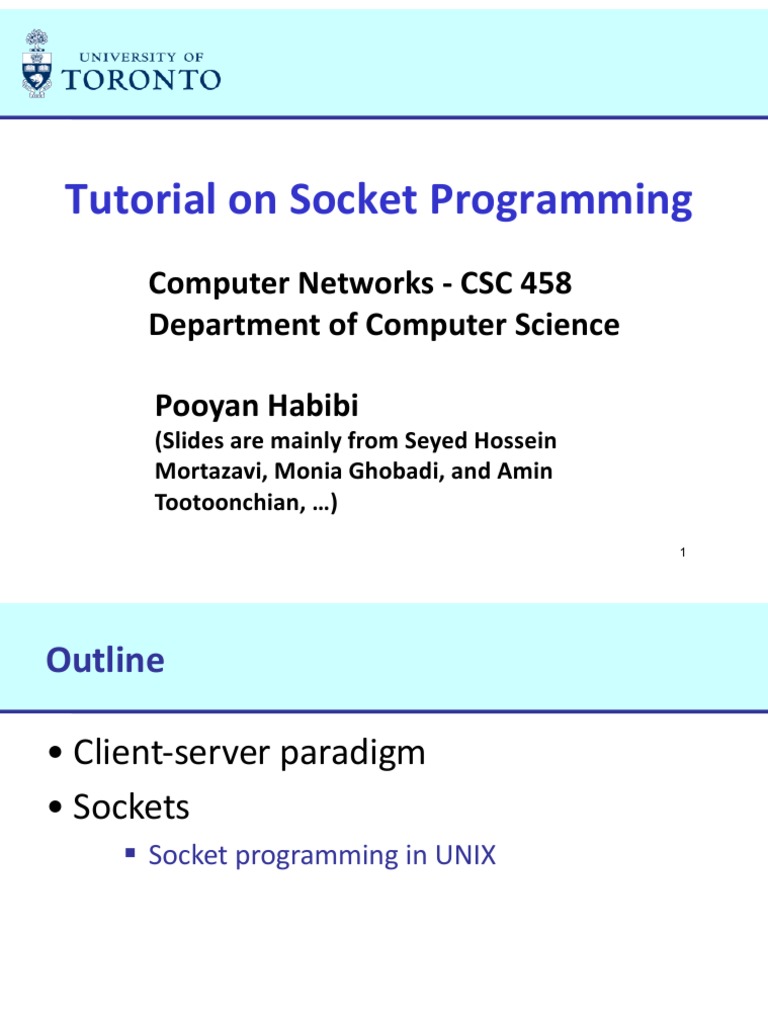 UNIVERSITY OF
TORONTO

Tutorial on Socket Programming

Computer Networks - CSC 458
Department of Computer Science

Pooyan Habibi
(Slides are mainly from Seyed Hossein Mortazavi, Monia Ghobadi, and Amin Tootoonchian, …)

1

Outline

• Client-server paradigm
• Sockets
▪ Socket programming in UNIX